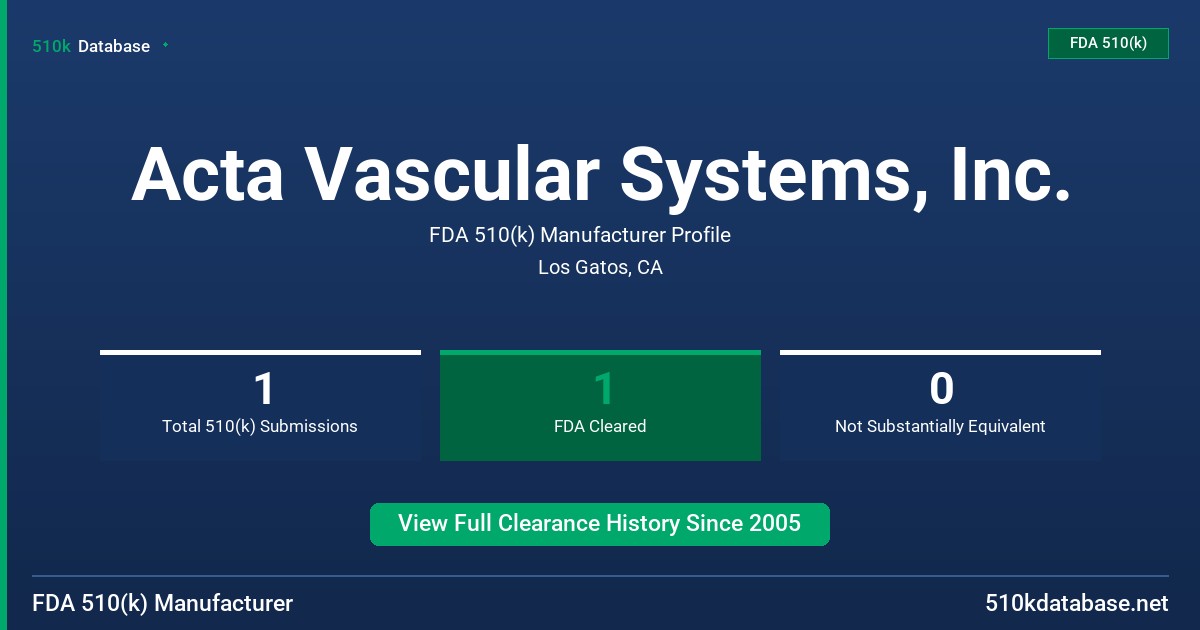 510k Database

FDA 510(k)

Acta Vascular Systems, Inc.

FDA 510(k) Manufacturer Profile

Los Gatos, CA

1
Total 510(k) Submissions

1
FDA Cleared

0
Not Substantially Equivalent

View Full Clearance History Since 2005

FDA 510(k) Manufacturer

510kdatabase.net